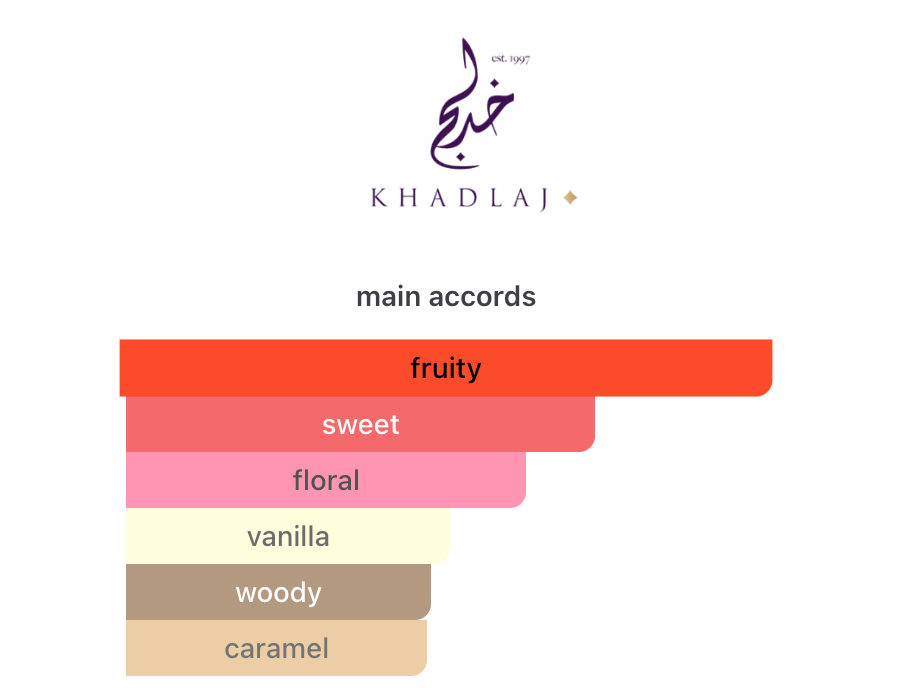 est. 1997
خدلج
KHADLAJ

main accords

fruity
sweet
floral
vanilla
woody
caramel